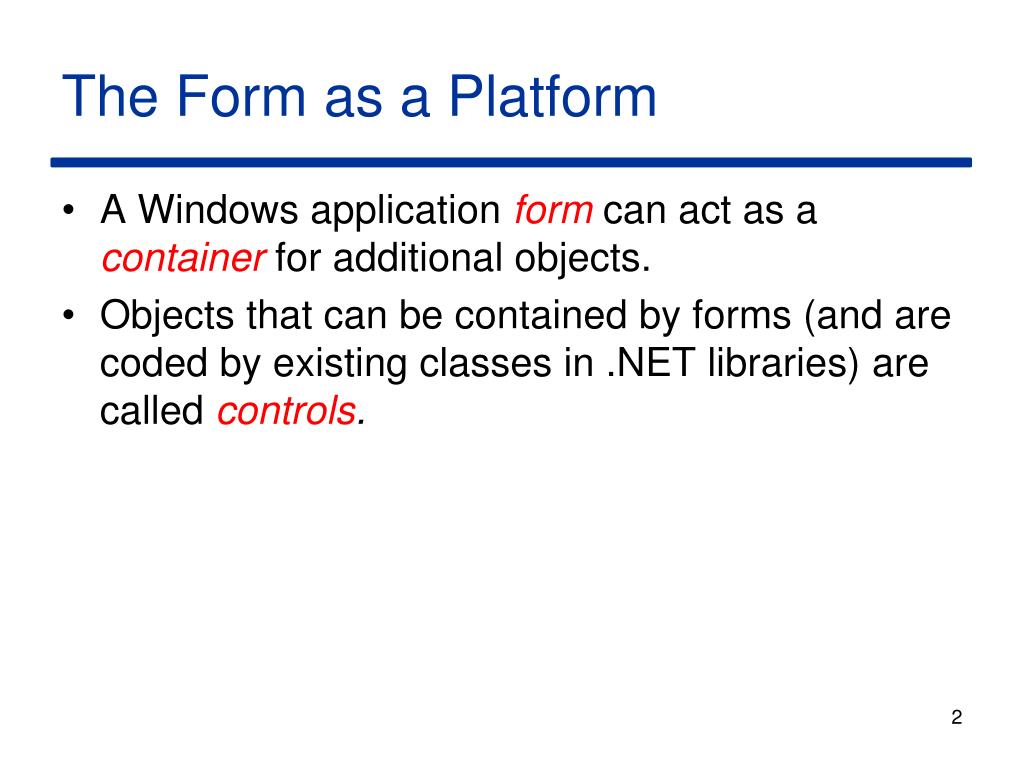 The Form as a Platform

• A Windows application form can act as a container for additional objects.

• Objects that can be contained by forms (and are coded by existing classes in .NET libraries) are called controls.

2